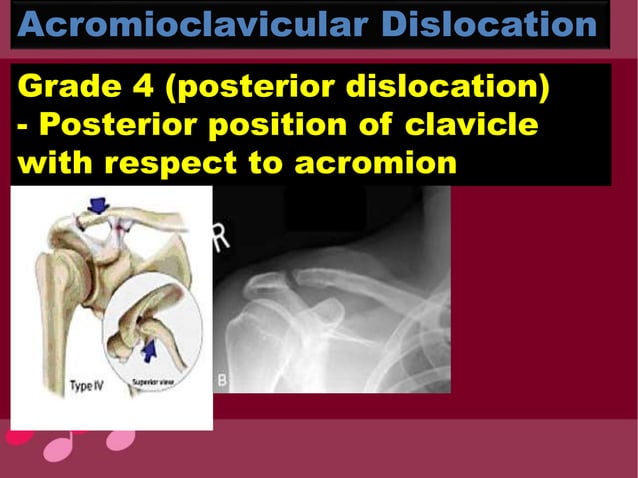 Acromioclavicular Dislocation

Grade 4 (posterior dislocation) - Posterior position of clavicle with respect to acromion

Type IV

Superior view

R

B